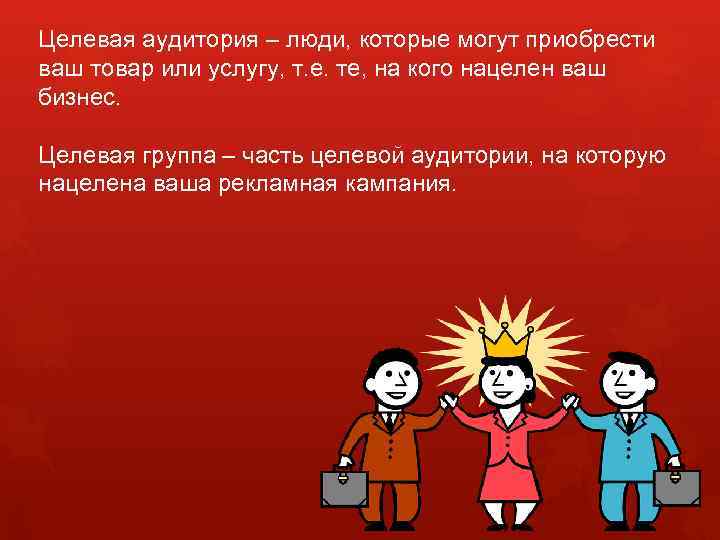 Целевая аудитория – люди, которые могут приобрести ваш товар или услугу, т.е. те, на кого нацелен ваш бизнес.

Целевая группа – часть целевой аудитории, на которую нацелена ваша рекламная кампания.